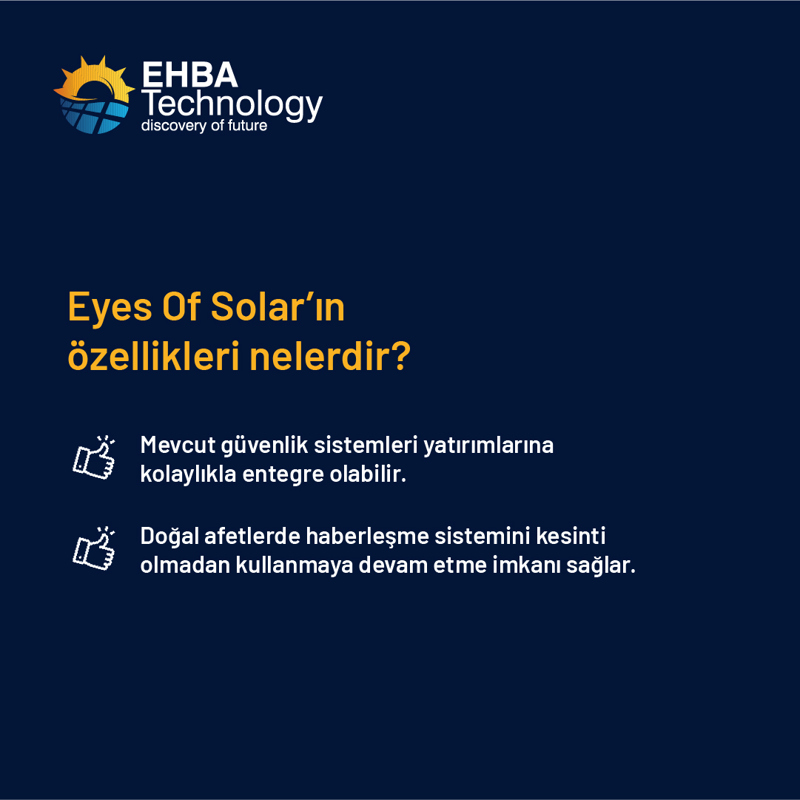 EHBA Technology
discovery of future

Eyes Of Solar'ın özellikleri nelerdir?

Mevcut güvenlik sistemleri yatırımlarına kolaylıkla entegre olabilir.

Doğal afetlerde haberleşme sistemini kesinti olmadan kullanmaya devam etme imkanı sağlar.